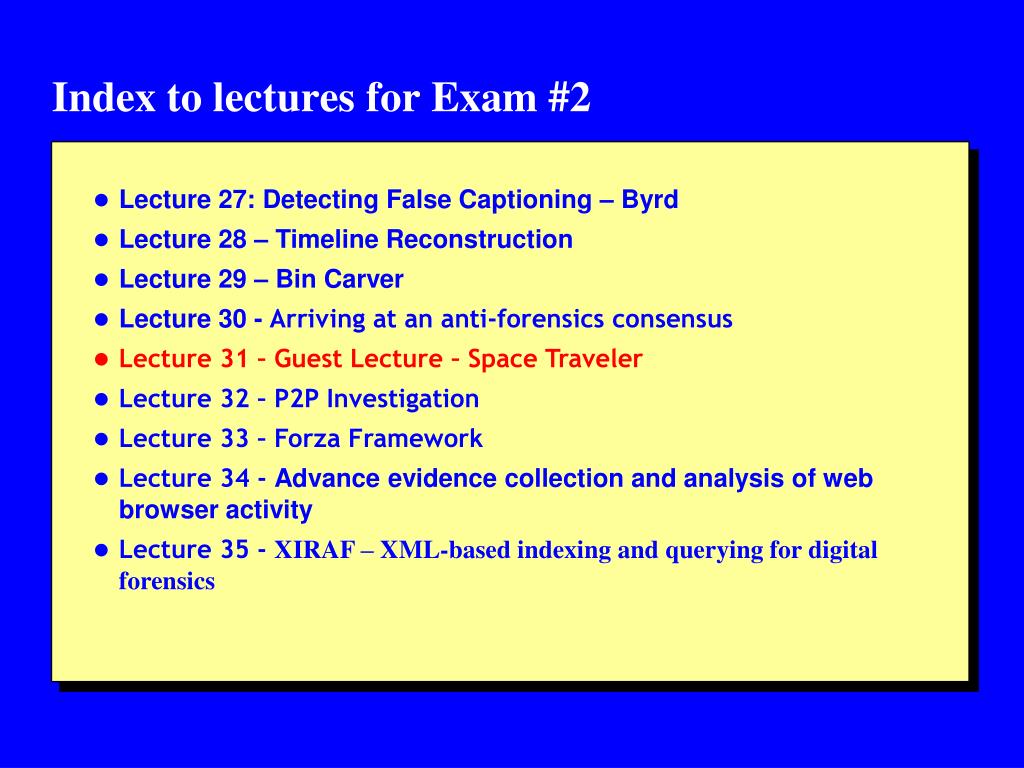 Index to lectures for Exam #2

- Lecture 27: Detecting False Captioning – Byrd
- Lecture 28 – Timeline Reconstruction
- Lecture 29 – Bin Carver
- Lecture 30 - Arriving at an anti-forensics consensus
- Lecture 31 – Guest Lecture – Space Traveler
- Lecture 32 – P2P Investigation
- Lecture 33 – Forza Framework
- Lecture 34 - Advance evidence collection and analysis of web browser activity
- Lecture 35 - XIRAF – XML-based indexing and querying for digital forensics